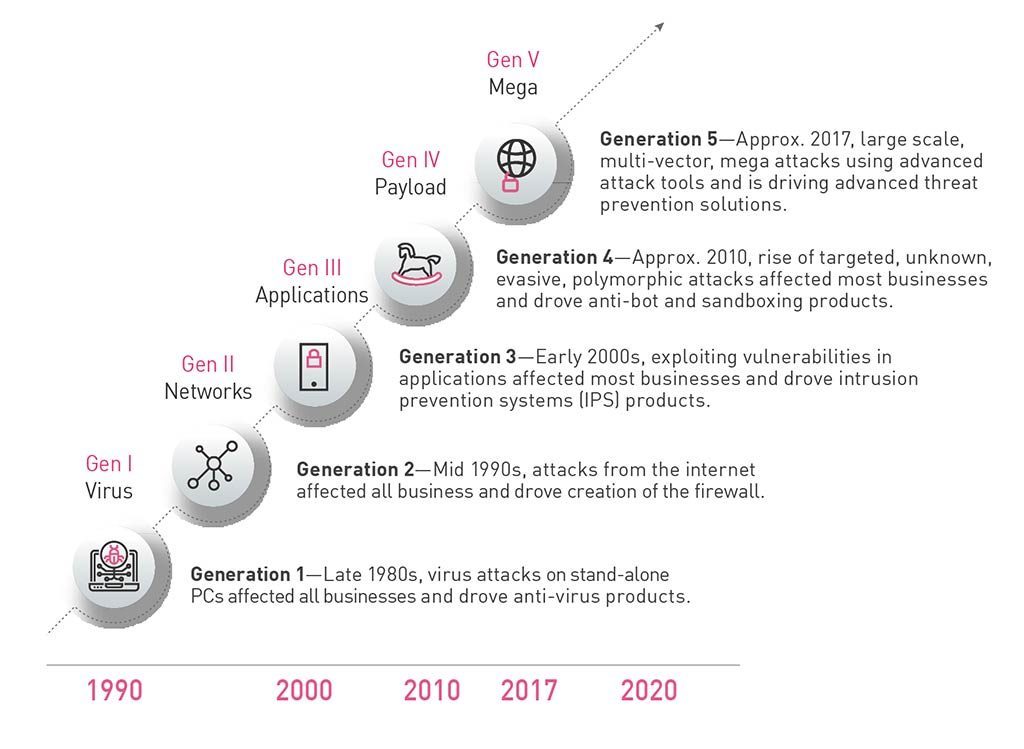 Gen V
Mega

Generation 5—Approx. 2017, large scale, multi-vector, mega attacks using advanced attack tools and is driving advanced threat prevention solutions.

Gen IV
Payload

Generation 4—Approx. 2010, rise of targeted, unknown, evasive, polymorphic attacks affected most businesses and drove anti-bot and sandboxing products.

Gen III
Applications

Generation 3—Early 2000s, exploiting vulnerabilities in applications affected most businesses and drove intrusion prevention systems (IPS) products.

Gen II
Networks

Generation 2—Mid 1990s, attacks from the internet affected all business and drove creation of the firewall.

Gen I
Virus

Generation 1—Late 1980s, virus attacks on stand-alone PCs affected all businesses and drove anti-virus products.

1990 2000 2010 2017 2020